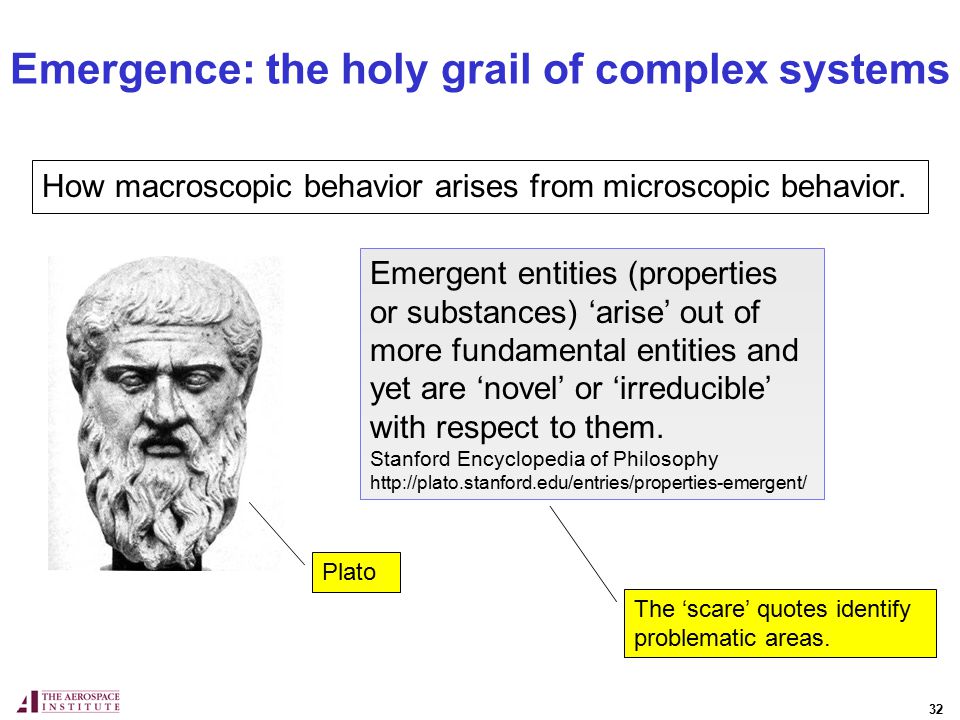 Emergence: the holy grail of complex systems

How macroscopic behavior arises from microscopic behavior.

Emergent entities (properties or substances) ‘arise’ out of more fundamental entities and yet are ‘novel’ or ‘irreducible’ with respect to them.
Stanford Encyclopedia of Philosophy
http://plato.stanford.edu/entries/properties-emergent/

Plato

The ‘scare’ quotes identify problematic areas.

THE AEROSPACE INSTITUTE

32